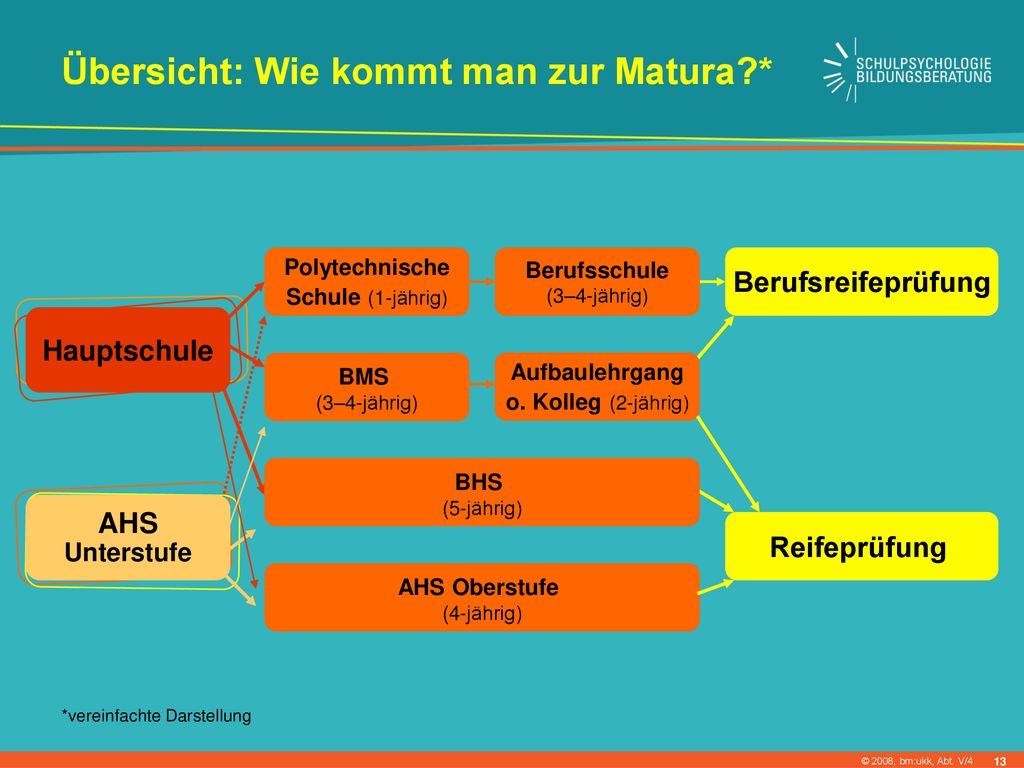 Übersicht: Wie kommt man zur Matura?*

SCHULPSYCHOLOGIE BILDUNGSBERATUNG

Hauptschule

AHS Unterstufe

Polytechnische Schule (1-jährig)

BMS (3–4-jährig)

BHS (5-jährig)

AHS Oberstufe (4-jährig)

Berufsschule (3–4-jährig)

Aufbaulehrgang o. Kolleg (2-jährig)

Berufsreifeprüfung

Reifeprüfung

*vereinfachte Darstellung

© 2008, bm:ukk, Abt. V/4 13